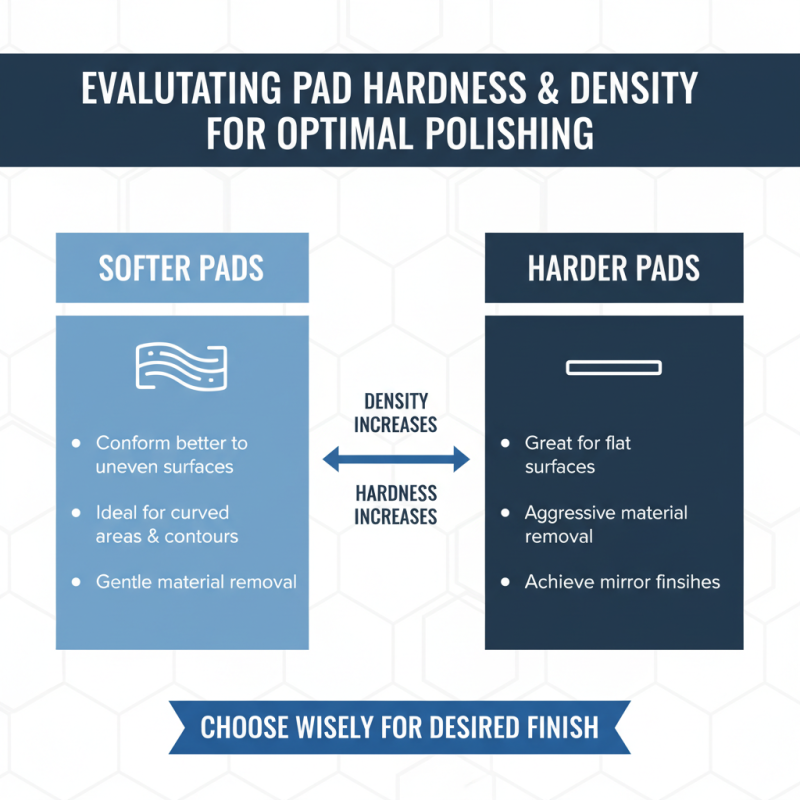 EVALUTATING PAD HARDNESS & DENSITY FOR OPTIMAL POLISHING

SOFTER PADS

• Conform better to uneven surfaces
• Ideal for curved areas & contours
• Gentle material removal

DENSITY INCREASES

HARDNESS INCREASES

HARDER PADS

• Great for flat surfaces
• Aggressive material removal
• Achieve mirror finsihes

CHOOSE WISELY FOR DESIRED FINISH